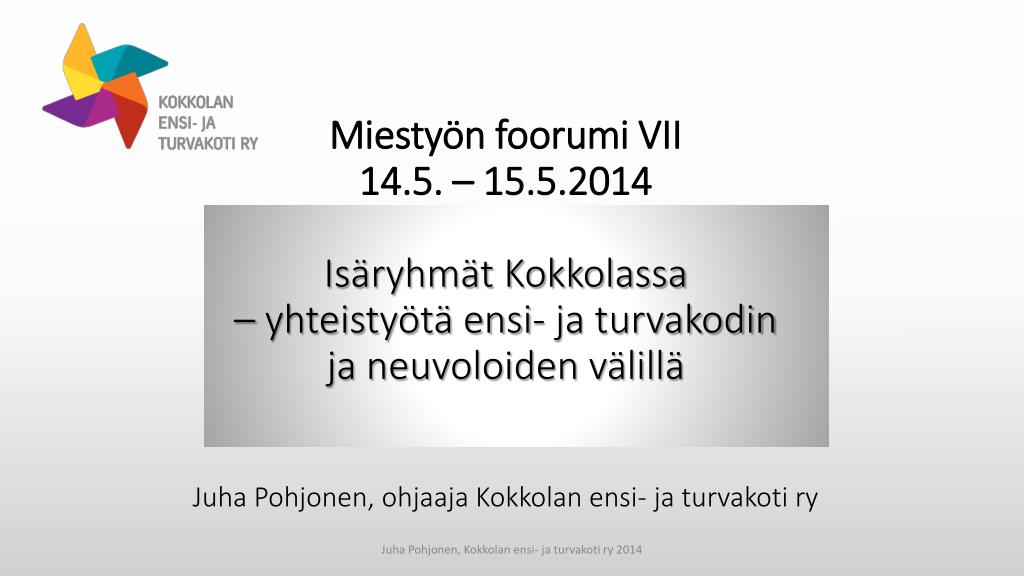 KOKKOLAN
ENSI- JA
TURVAKOTI RY

Miestyön foorumi VII
14.5. – 15.5.2014

Isäryhmät Kokkolassa
– yhteistyötä ensi- ja turvakodin ja neuvoloiden välillä

Juha Pohjonen, ohjaaja Kokkolan ensi- ja turvakoti ry

Juha Pohjonen, Kokkolan ensi- ja turvakoti ry 2014